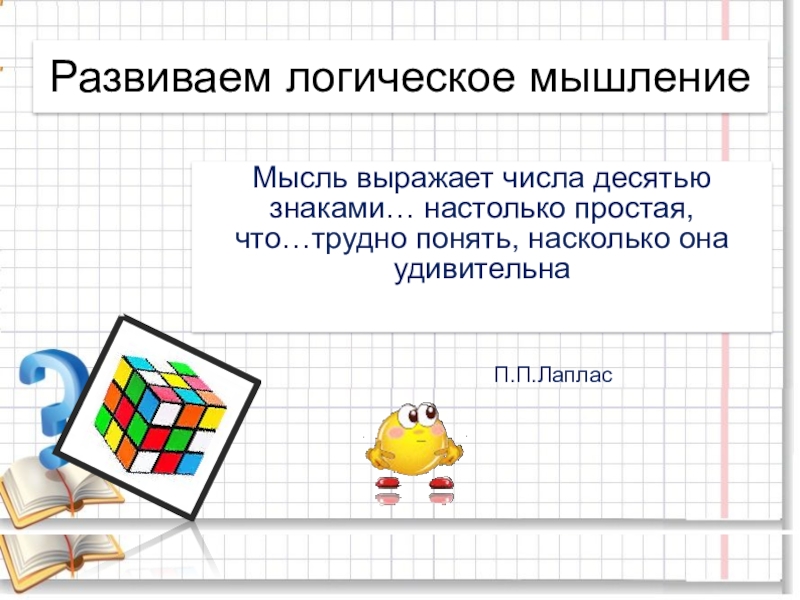 Развиваем логическое мышление

Мысль выражает числа десятью знаками… настолько простая, что…трудно понять, насколько она удивительна

П.П.Лаплас